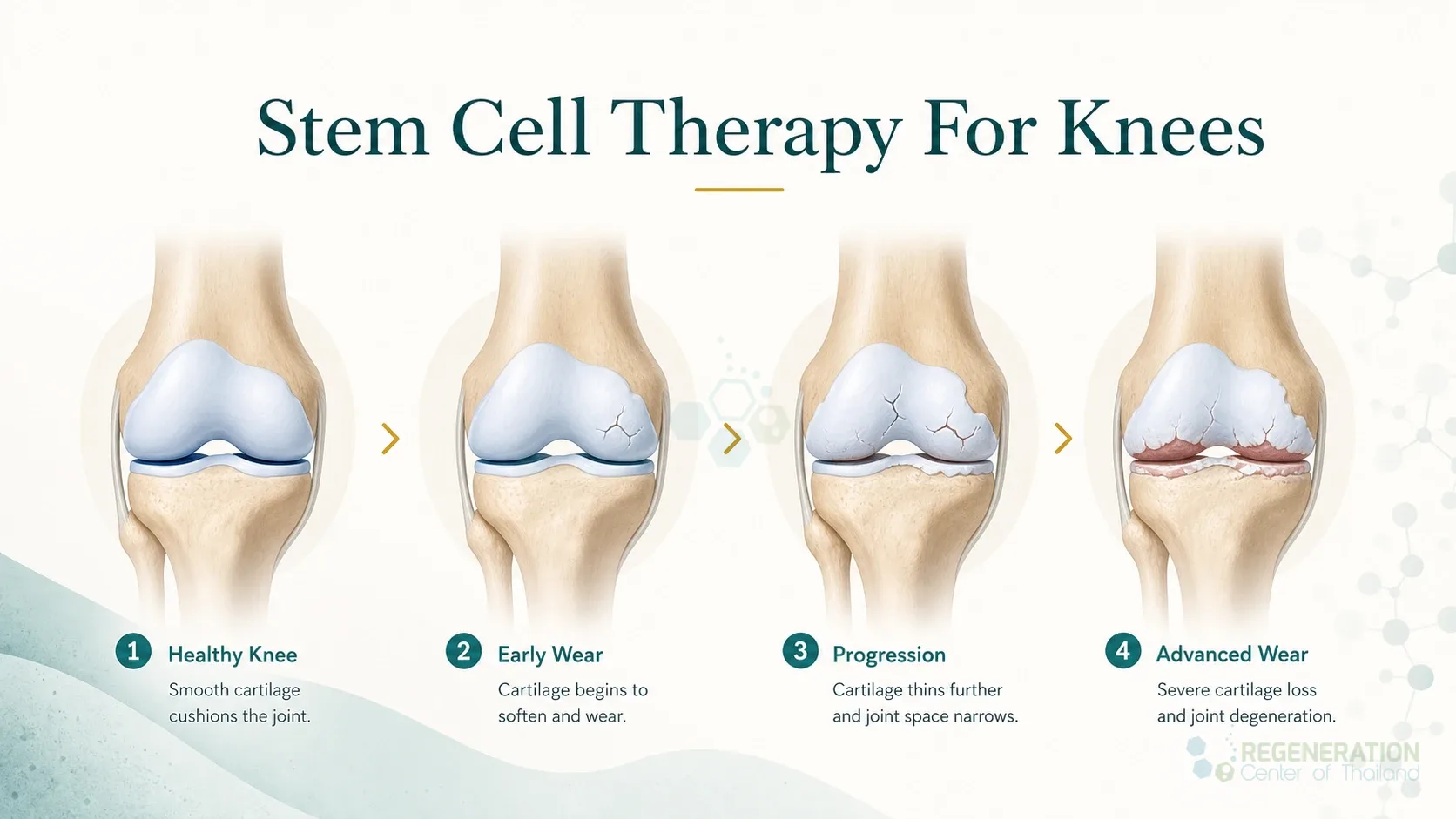 Stem Cell Therapy For Knees

1 Healthy Knee
Smooth cartilage cushions the joint.

2 Early Wear
Cartilage begins to soften and wear.

3 Progression
Cartilage thins further and joint space narrows.

4 Advanced Wear
Severe cartilage loss and joint degeneration.

REGENERATION
Center of Thailand